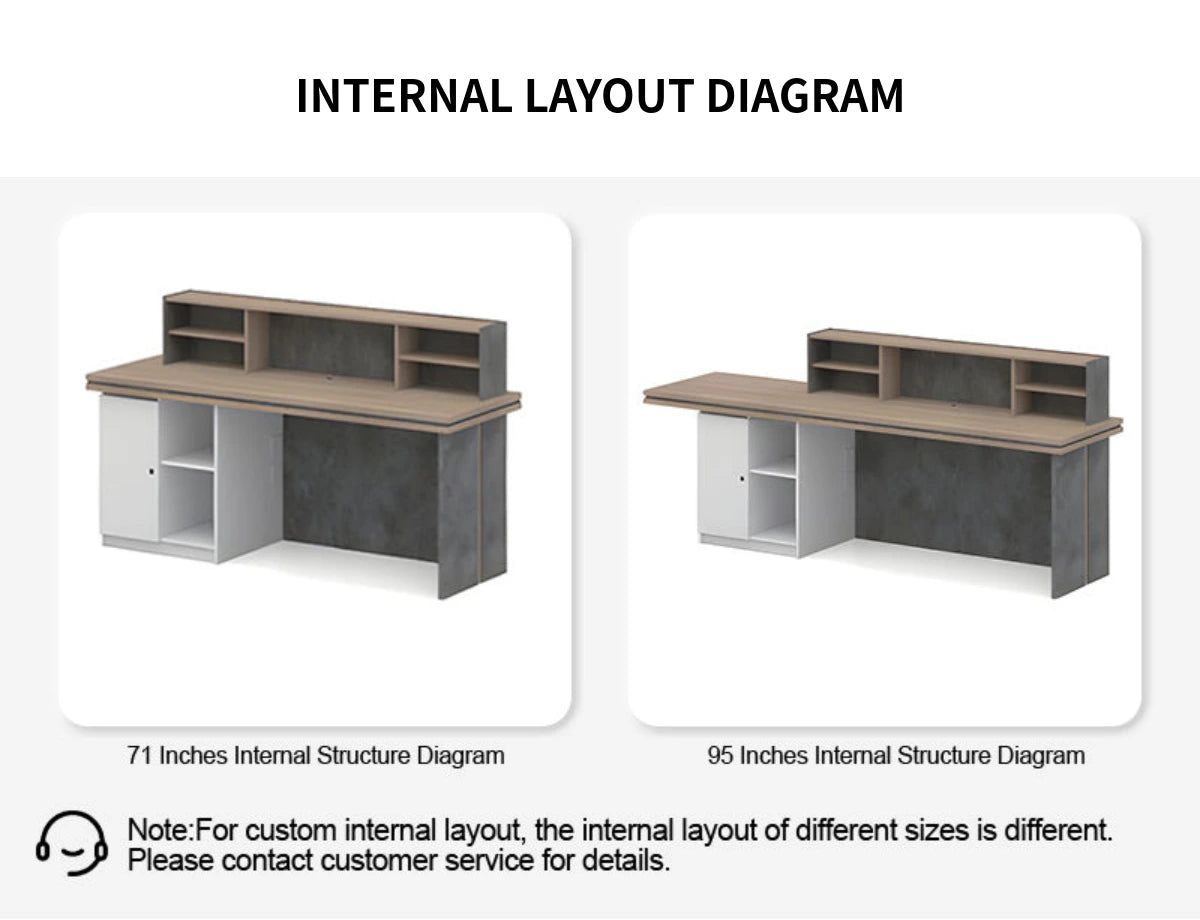 INTERNAL LAYOUT DIAGRAM

71 Inches Internal Structure Diagram

95 Inches Internal Structure Diagram

Note:For custom internal layout, the internal layout of different sizes is different. Please contact customer service for details.